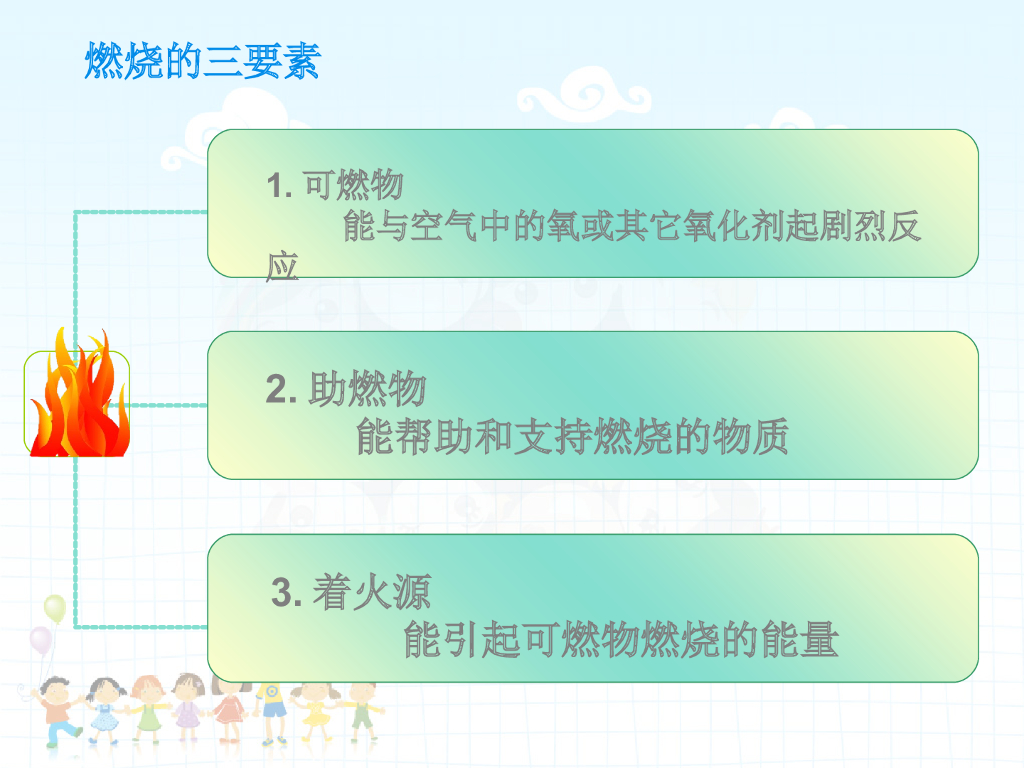 燃烧的三要素

1. 可燃物
能与空气中的氧或其它氧化剂起剧烈反应

2. 助燃物
能帮助和支持燃烧的物质

3. 着火源
能引起可燃物燃烧的能量